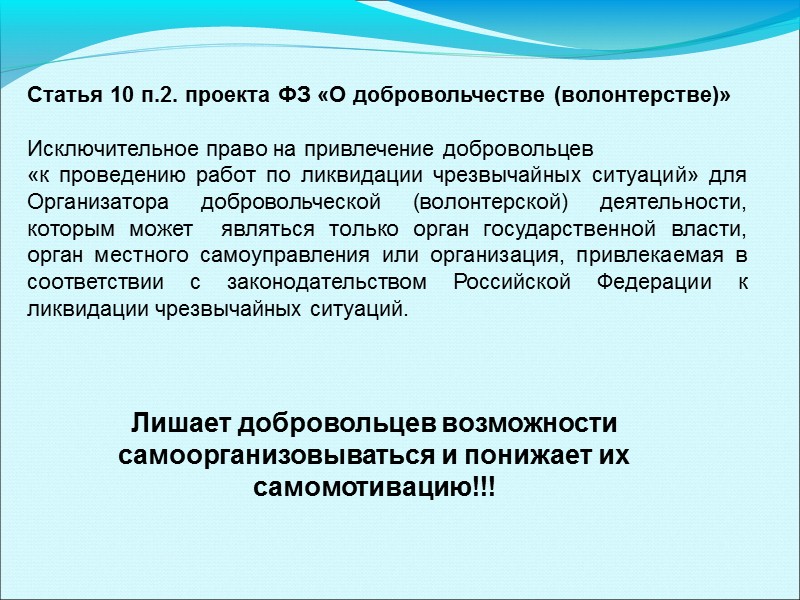 Статья 10 п.2. проекта ФЗ «О добровольчестве (волонтерстве)»

Исключительное право на привлечение добровольцев «к проведению работ по ликвидации чрезвычайных ситуаций» для Организатора добровольческой (волонтерской) деятельности, которым может являться только орган государственной власти, орган местного самоуправления или организация, привлекаемая в соответствии с законодательством Российской Федерации к ликвидации чрезвычайных ситуаций.

Лишает добровольцев возможности самоорганизовываться и понижает их самомотивацию!!!